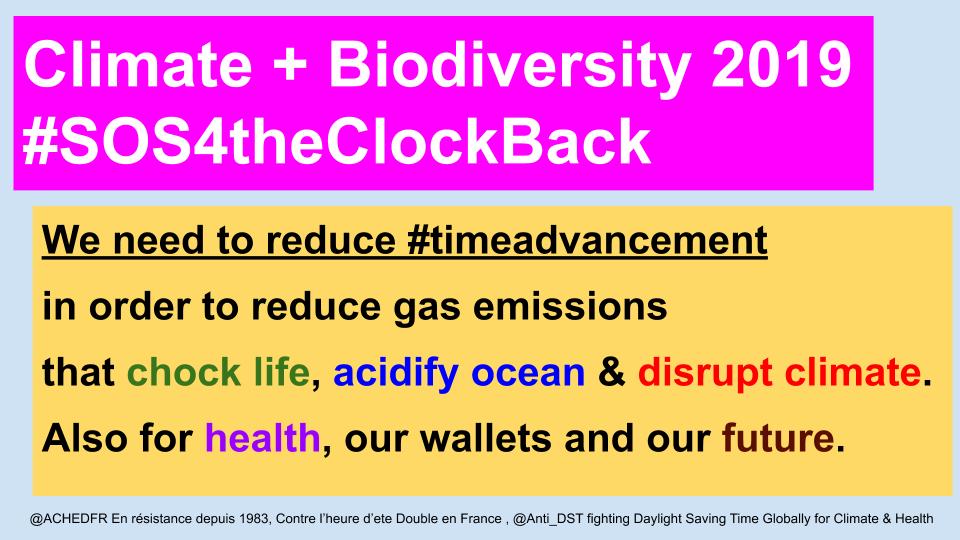 Climate + Biodiversity 2019
#SOS4theClockBack

We need to reduce #timeadvancement
in order to reduce gas emissions
that chock life, acidify ocean & disrupt climate.
Also for health, our wallets and our future.

@ACHEDFR En résistance depuis 1983, Contre l'heure d'ete Double en France , @Anti_DST fighting Daylight Saving Time Globally for Climate & Health